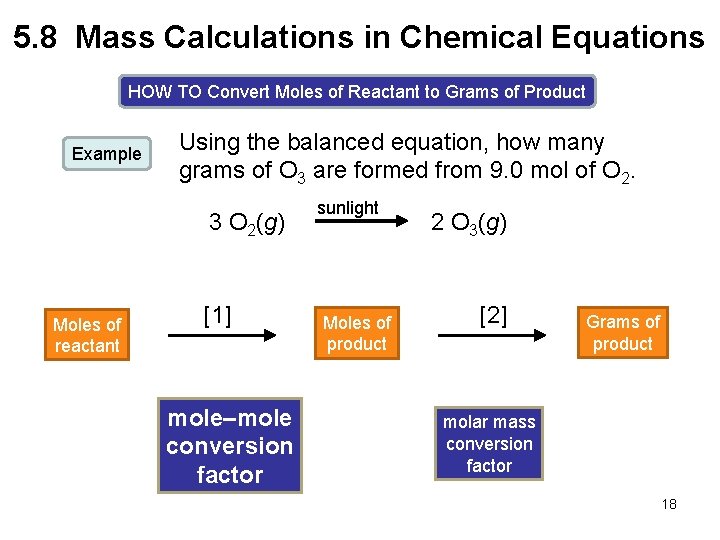 5.8 Mass Calculations in Chemical Equations

HOW TO Convert Moles of Reactant to Grams of Product

Example

Using the balanced equation, how many grams of $O_3$ are formed from 9.0 mol of $O_2$.

$3\ O_2(g) \xrightarrow{\text{sunlight}} 2\ O_3(g)$

Moles of reactant

[1]

Moles of product

[2]

Grams of product

mole–mole conversion factor

molar mass conversion factor

18